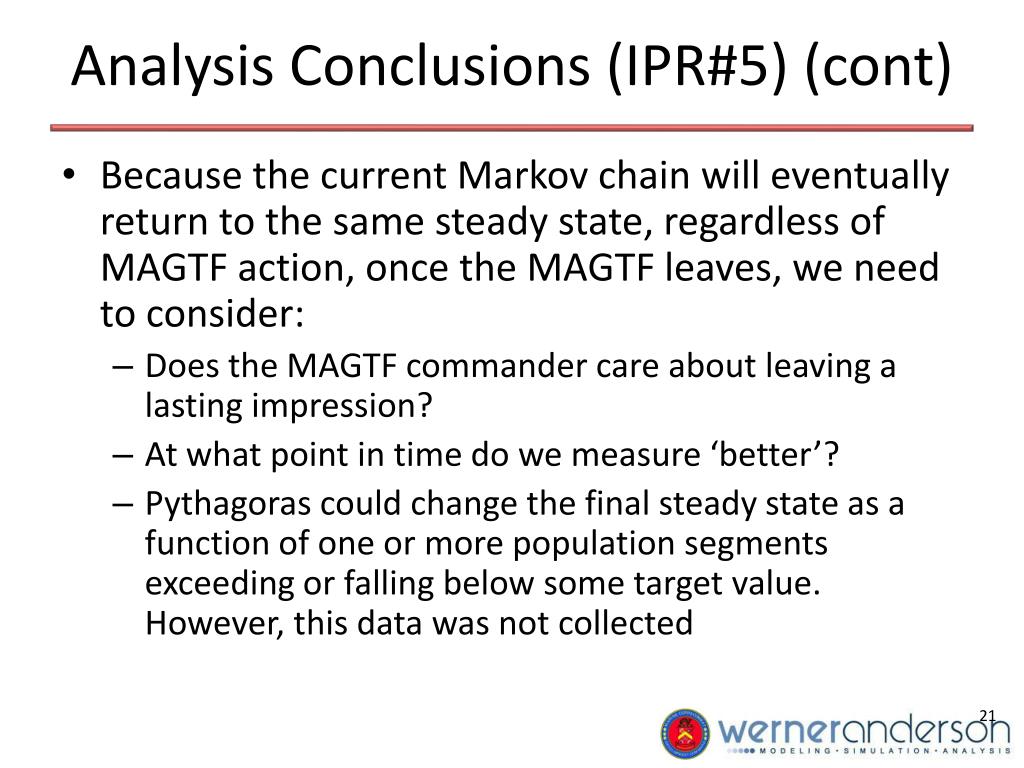 Analysis Conclusions (IPR#5) (cont)

• Because the current Markov chain will eventually return to the same steady state, regardless of MAGTF action, once the MAGTF leaves, we need to consider:
– Does the MAGTF commander care about leaving a lasting impression?
– At what point in time do we measure ‘better’?
– Pythagoras could change the final steady state as a function of one or more population segments exceeding or falling below some target value. However, this data was not collected

21

werneranderson
MODELING • SIMULATION • ANALYSIS